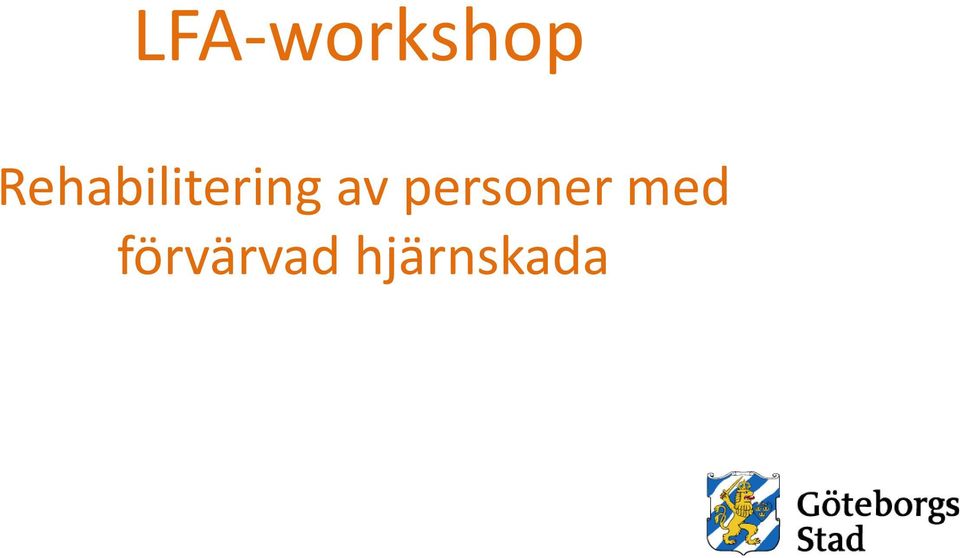 LFA-workshop

Rehabilitering av personer med förvärvad hjärnskada

Göteborgs Stad